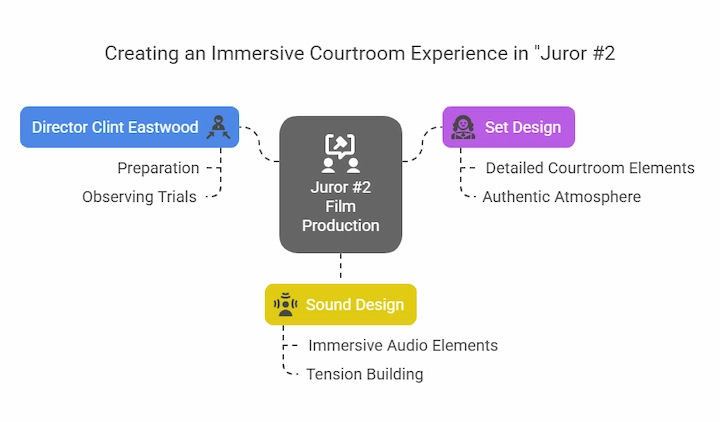 Creating an Immersive Courtroom Experience in "Juror #2

Director Clint Eastwood

Preparation

Observing Trials

Juror #2 Film Production

Set Design

Detailed Courtroom Elements

Authentic Atmosphere

Sound Design

Immersive Audio Elements

Tension Building